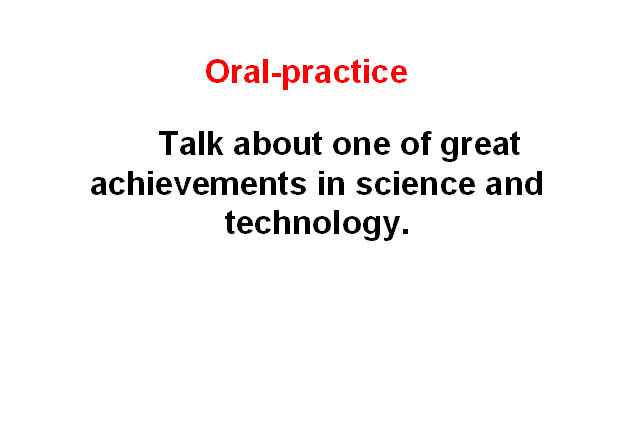 Oral-practice

Talk about one of great achievements in science and technology.